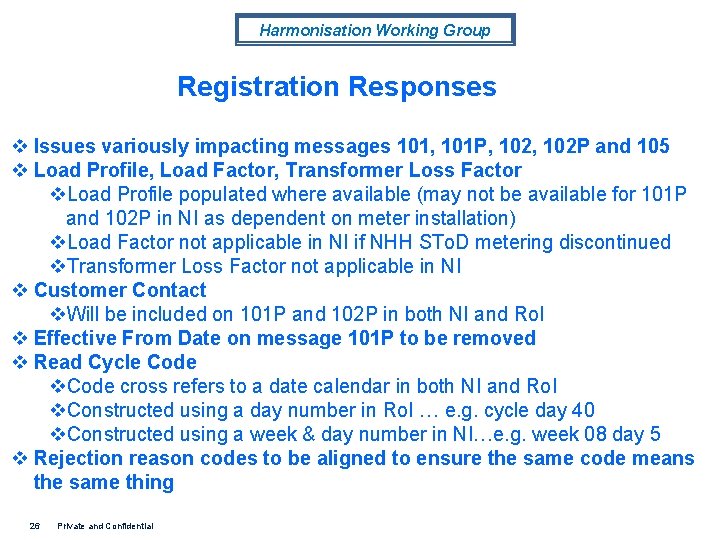 Harmonisation Working Group

Registration Responses

❖ Issues variously impacting messages 101, 101P, 102, 102P and 105
❖ Load Profile, Load Factor, Transformer Loss Factor
❖Load Profile populated where available (may not be available for 101P and 102P in NI as dependent on meter installation)
❖Load Factor not applicable in NI if NHH SToD metering discontinued
❖Transformer Loss Factor not applicable in NI
❖ Customer Contact
❖Will be included on 101P and 102P in both NI and RoI
❖ Effective From Date on message 101P to be removed
❖ Read Cycle Code
❖Code cross refers to a date calendar in both NI and RoI
❖Constructed using a day number in RoI … e.g. cycle day 40
❖Constructed using a week & day number in NI…e.g. week 08 day 5
❖ Rejection reason codes to be aligned to ensure the same code means the same thing

26 Private and Confidential